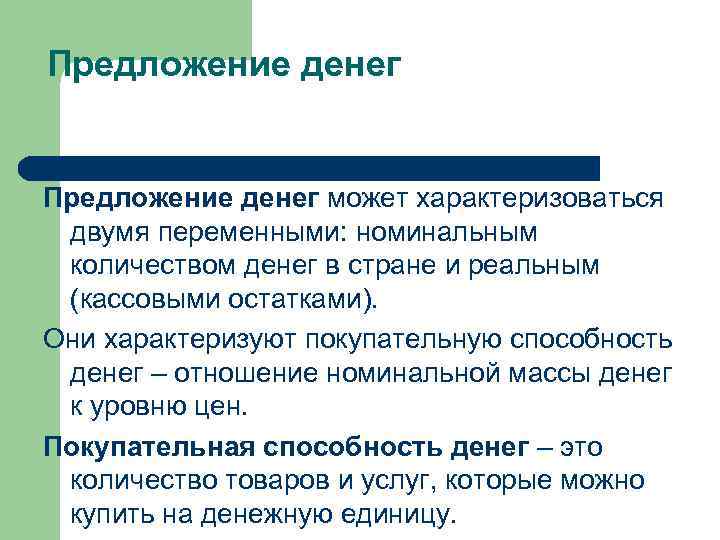 Предложение денег

Предложение денег может характеризоваться двумя переменными: номинальным количеством денег в стране и реальным (кассовыми остатками).

Они характеризуют покупательную способность денег – отношение номинальной массы денег к уровню цен.

Покупательная способность денег – это количество товаров и услуг, которые можно купить на денежную единицу.